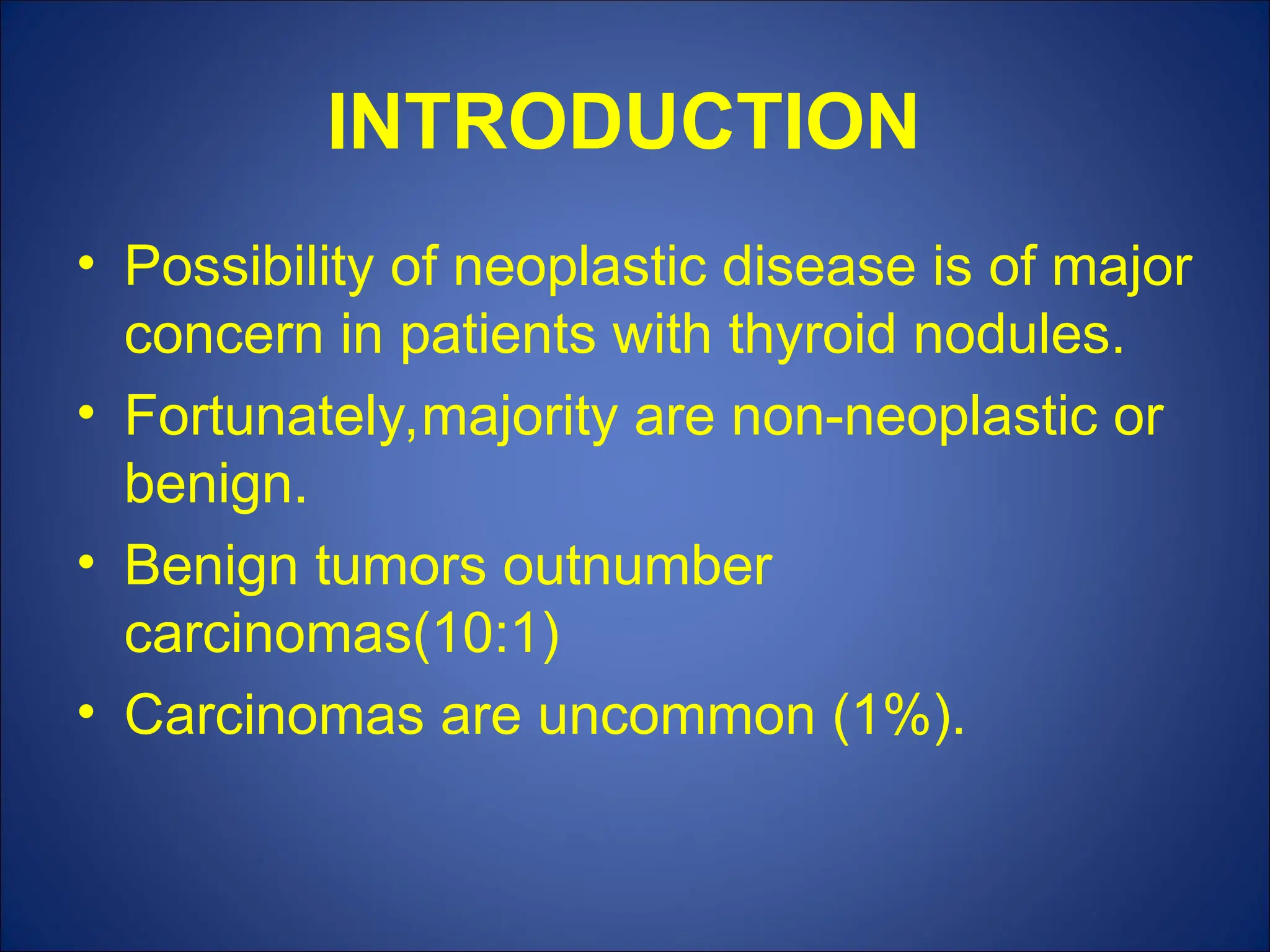 INTRODUCTION

• Possibility of neoplastic disease is of major concern in patients with thyroid nodules.

• Fortunately,majority are non-neoplastic or benign.

• Benign tumors outnumber carcinomas(10:1)

• Carcinomas are uncommon (1%).